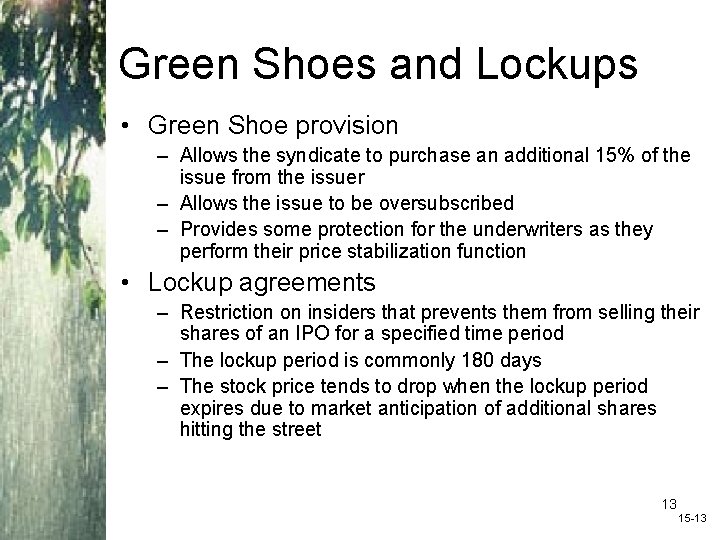 Green Shoes and Lockups

• Green Shoe provision
– Allows the syndicate to purchase an additional 15% of the issue from the issuer
– Allows the issue to be oversubscribed
– Provides some protection for the underwriters as they perform their price stabilization function

• Lockup agreements
– Restriction on insiders that prevents them from selling their shares of an IPO for a specified time period
– The lockup period is commonly 180 days
– The stock price tends to drop when the lockup period expires due to market anticipation of additional shares hitting the street

13
15-13